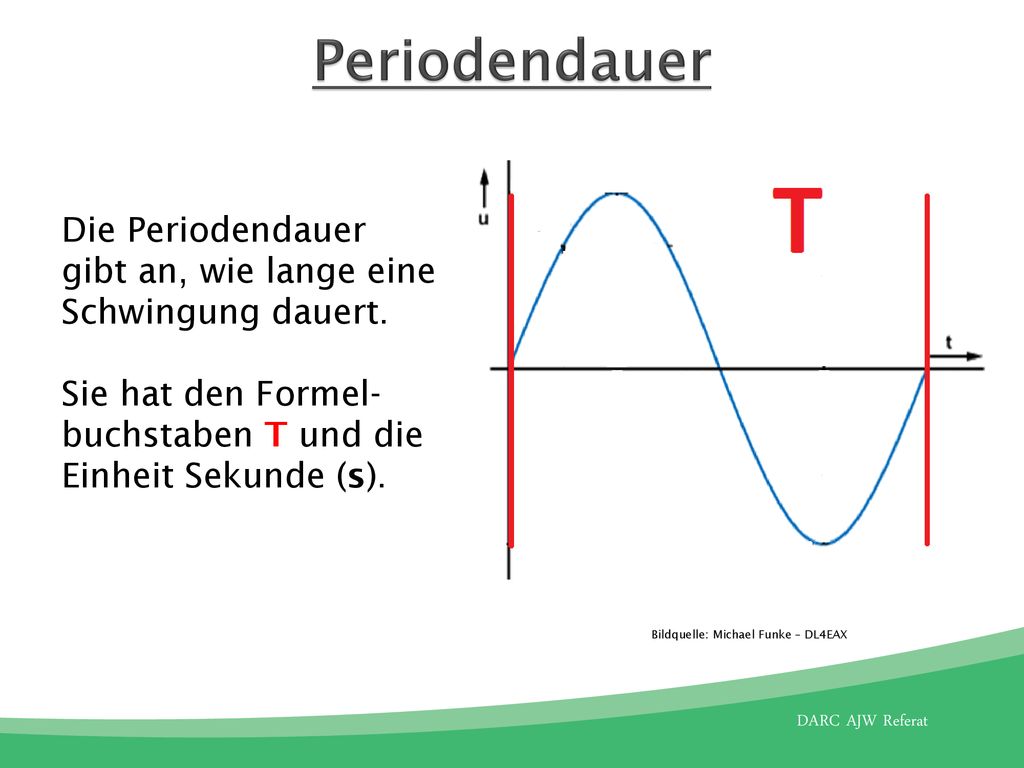 Periodendauer

Die Periodendauer gibt an, wie lange eine Schwingung dauert.

Sie hat den Formelbuchstaben T und die Einheit Sekunde (s).

u

T

t

Bildquelle: Michael Funke – DL4EAX

DARC AJW Referat